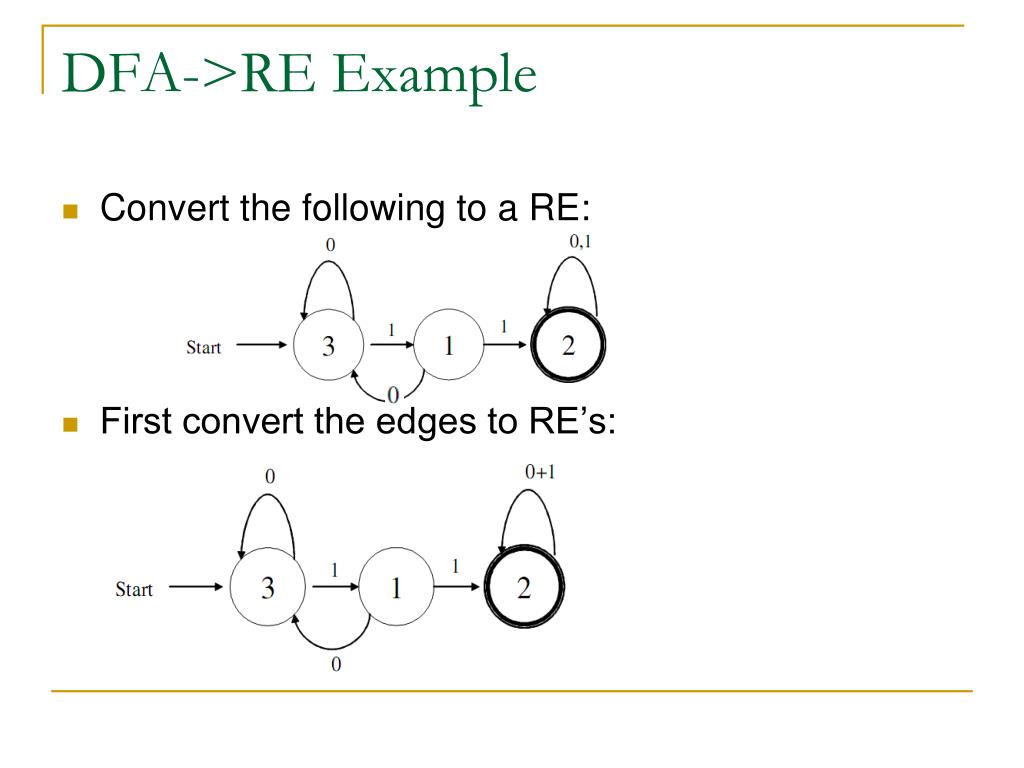 DFA->RE Example

Convert the following to a RE:

0
0,1
Start
3
1
1
1
2
0

First convert the edges to RE's:

0
0+1
Start
3
1
1
1
2
0